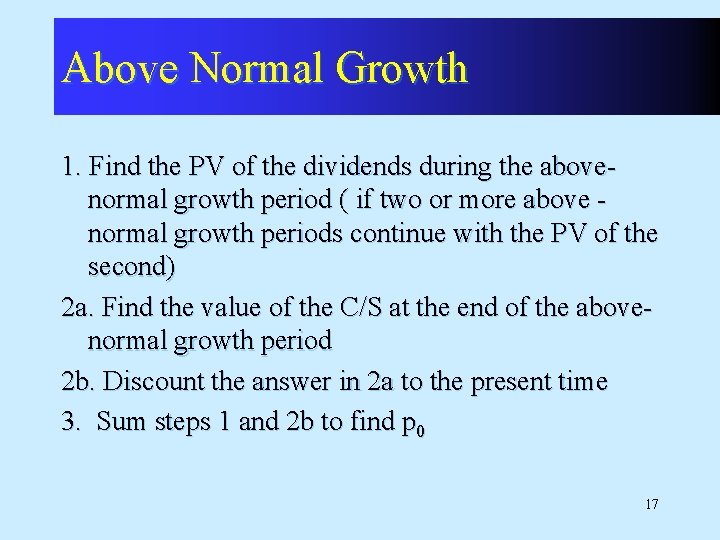 Above Normal Growth

1. Find the PV of the dividends during the above-normal growth period ( if two or more above - normal growth periods continue with the PV of the second)

2a. Find the value of the C/S at the end of the above-normal growth period

2b. Discount the answer in 2a to the present time

3. Sum steps 1 and 2b to find $p_0$

17